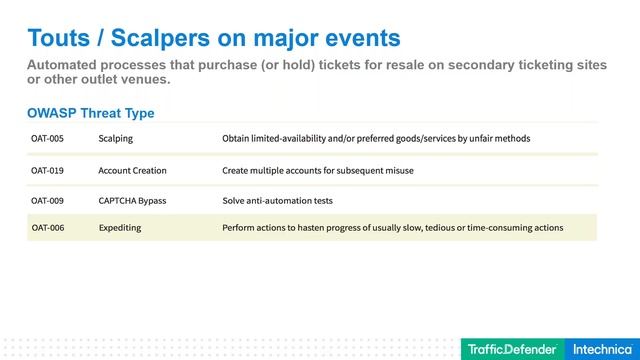 Touts / Scalpers on major events

Automated processes that purchase (or hold) tickets for resale on secondary ticketing sites or other outlet venues.

OWASP Threat Type

| OAT-005 | Scalping | Obtain limited-availability and/or preferred goods/services by unfair methods |
|---|---|---|
| OAT-019 | Account Creation | Create multiple accounts for subsequent misuse |
| OAT-009 | CAPTCHA Bypass | Solve anti-automation tests |
| OAT-006 | Expediting | Perform actions to hasten progress of usually slow, tedious or time-consuming actions |

Traffic.Defender Intechnica